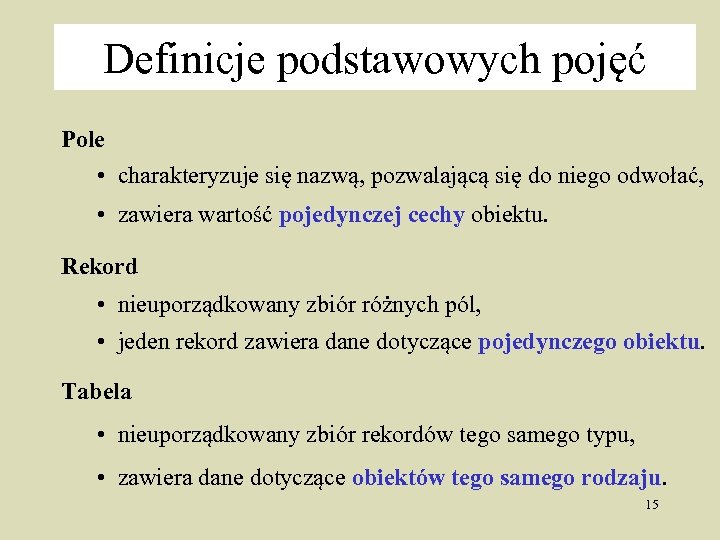 Definicje podstawowych pojęć

Pole

• charakteryzuje się nazwą, pozwalającą się do niego odwołać,

• zawiera wartość pojedynczej cechy obiektu.

Rekord

• nieuporządkowany zbiór różnych pól,

• jeden rekord zawiera dane dotyczące pojedynczego obiektu.

Tabela

• nieuporządkowany zbiór rekordów tego samego typu,

• zawiera dane dotyczące obiektów tego samego rodzaju.

15